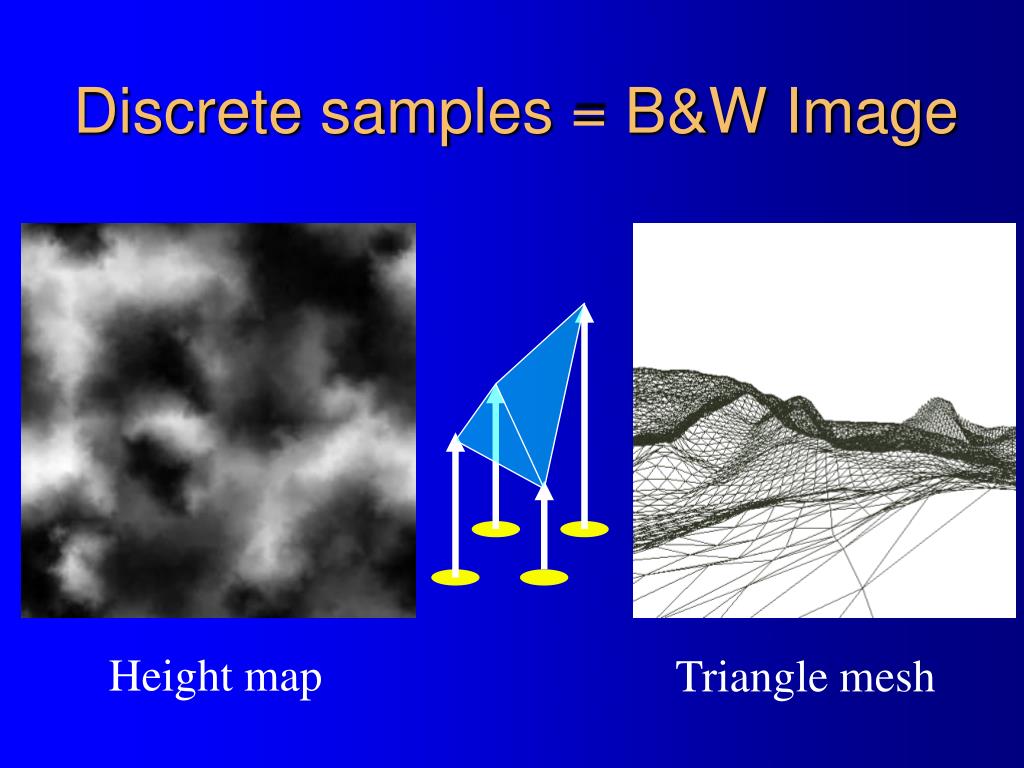 Discrete samples = B&W Image

Height map

Triangle mesh